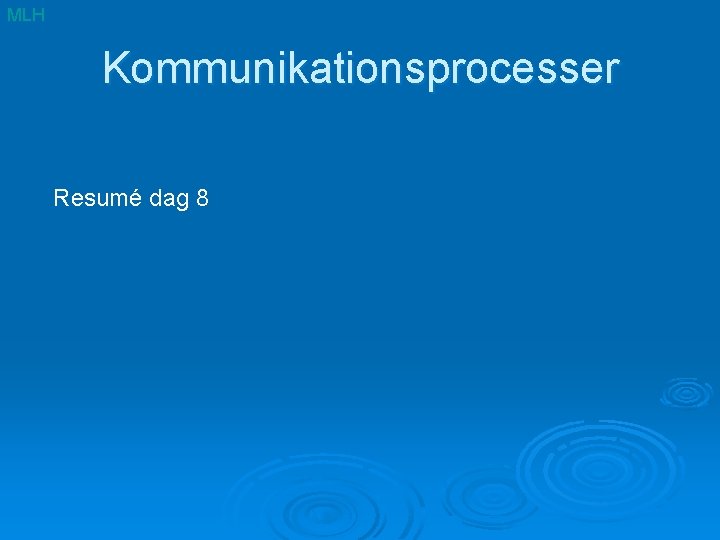 MLH

Kommunikationsprocesser

Resumé dag 8